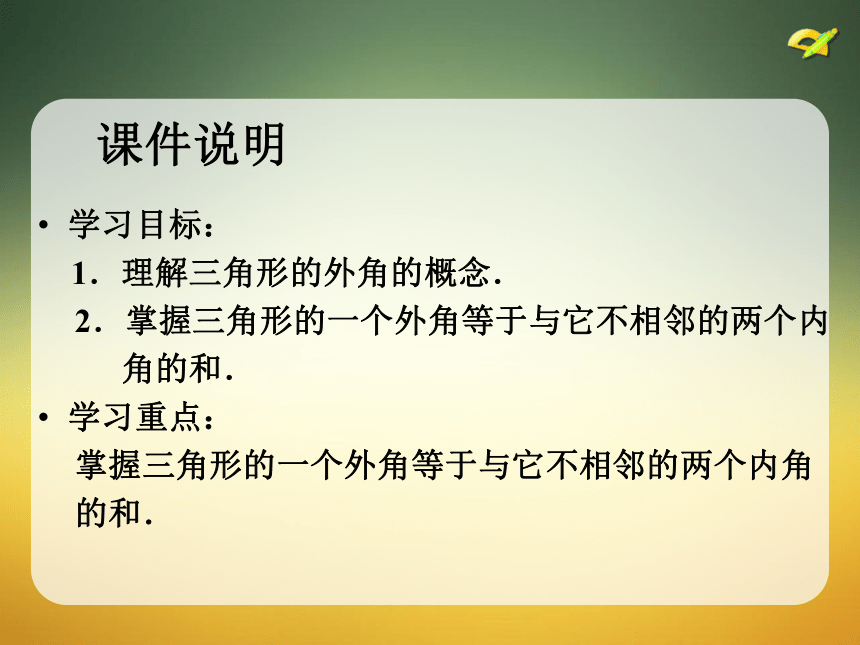 课件说明

• 学习目标：

1．理解三角形的外角的概念．

2．掌握三角形的一个外角等于与它不相邻的两个内角的和．

• 学习重点：

掌握三角形的一个外角等于与它不相邻的两个内角的和．